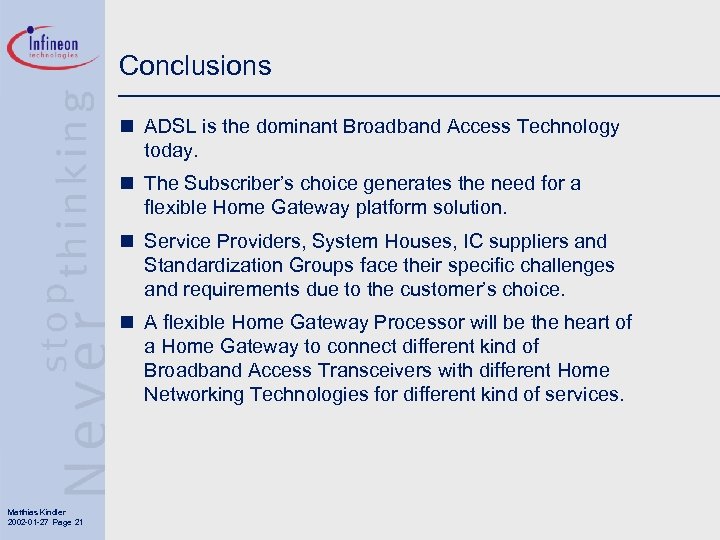 Infineon technologies

Never stop thinking

Conclusions

■ ADSL is the dominant Broadband Access Technology today.

■ The Subscriber's choice generates the need for a flexible Home Gateway platform solution.

■ Service Providers, System Houses, IC suppliers and Standardization Groups face their specific challenges and requirements due to the customer's choice.

■ A flexible Home Gateway Processor will be the heart of a Home Gateway to connect different kind of Broadband Access Transceivers with different Home Networking Technologies for different kind of services.

Matthias Kindler
2002-01-27 Page 21